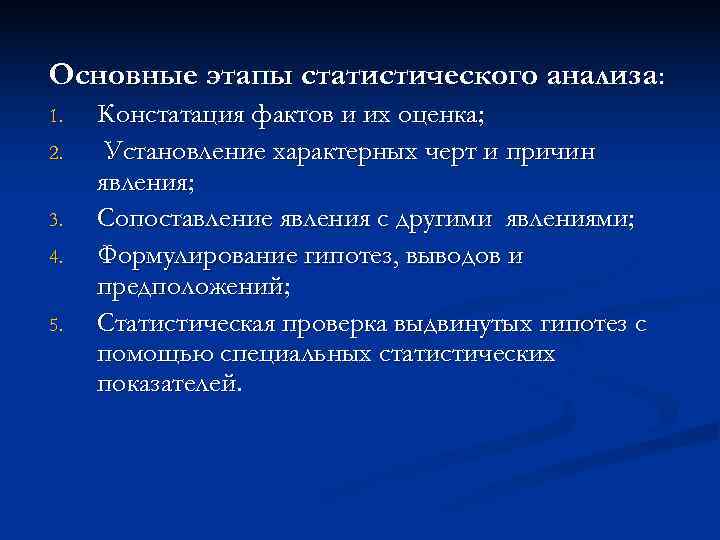 Основные этапы статистического анализа:

1. Констатация фактов и их оценка;
2. Установление характерных черт и причин явления;
3. Сопоставление явления с другими явлениями;
4. Формулирование гипотез, выводов и предположений;
5. Статистическая проверка выдвинутых гипотез с помощью специальных статистических показателей.